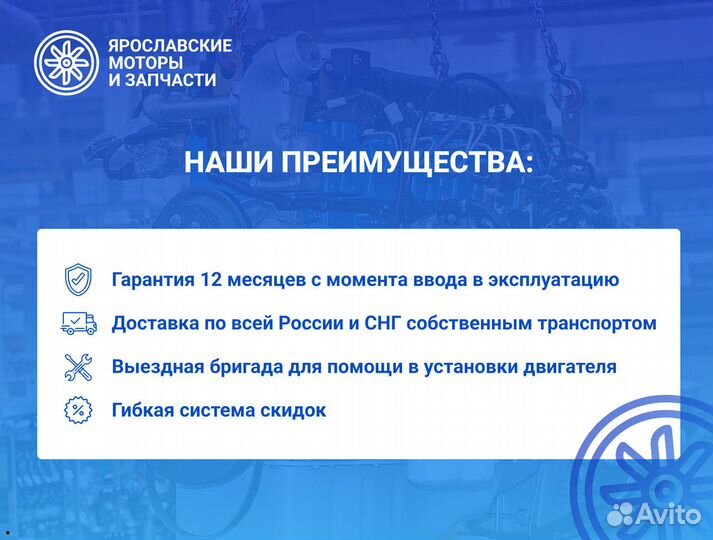 ЯРОСЛАВСКИЕ МОТОРЫ И ЗАПЧАСТИ

НАШИ ПРЕИМУЩЕСТВА:

Гарантия 12 месяцев с момента ввода в эксплуатацию

Доставка по всей России и СНГ собственным транспортом

Выездная бригада для помощи в установки двигателя

Гибкая система скидок

Avito